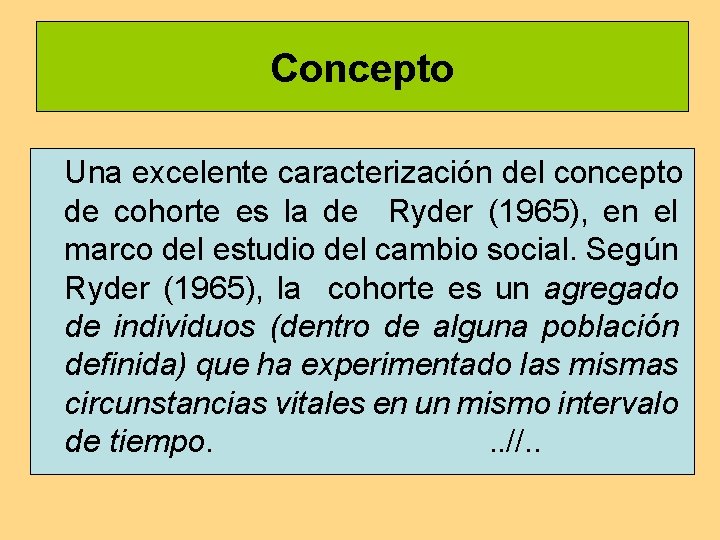 Concepto

Una excelente caracterización del concepto de cohorte es la de Ryder (1965), en el marco del estudio del cambio social. Según Ryder (1965), la cohorte es un agregado de individuos (dentro de alguna población definida) que ha experimentado las mismas circunstancias vitales en un mismo intervalo de tiempo. ..//..